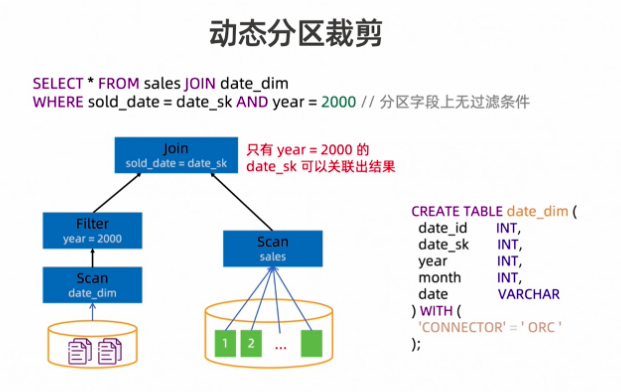 动态分区裁剪

SELECT * FROM sales JOIN date_dim
WHERE sold_date = date_sk AND year = 2000 // 分区字段上无过滤条件

Join
sold_date = date_sk

只有 year = 2000 的 date_sk 可以关联出结果

Filter
year = 2000

Scan
date_dim

Scan
sales

1 2 ...

CREATE TABLE date_dim (
date_id INT,
date_sk INT,
year INT,
month INT,
date VARCHAR
) WITH (
'CONNECTOR' = ' ORC '
);